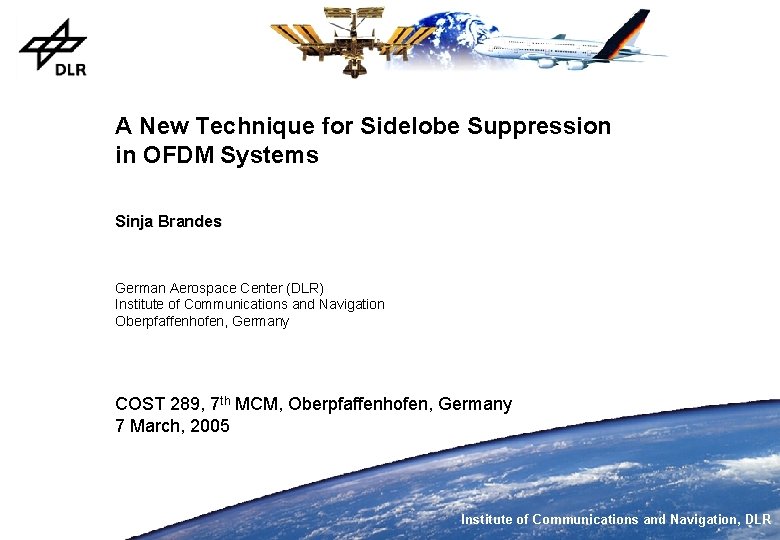 DLR

A New Technique for Sidelobe Suppression in OFDM Systems

Sinja Brandes

German Aerospace Center (DLR)
Institute of Communications and Navigation
Oberpfaffenhofen, Germany

COST 289, 7$^{th}$ MCM, Oberpfaffenhofen, Germany
7 March, 2005

Institute of Communications and Navigation, DLR